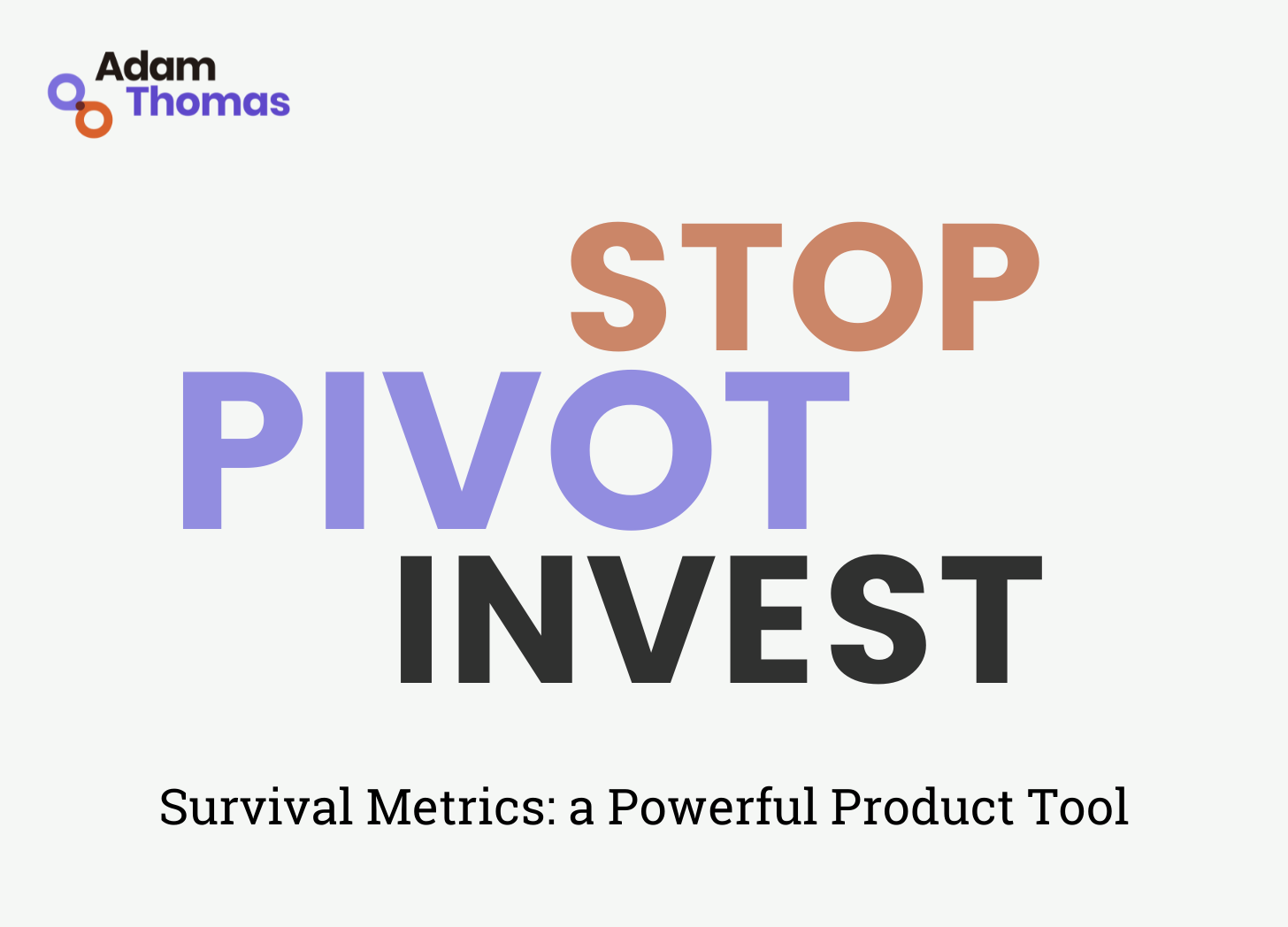 Adam
Thomas

STOP
PIVOT
INVEST

Survival Metrics: a Powerful Product Tool